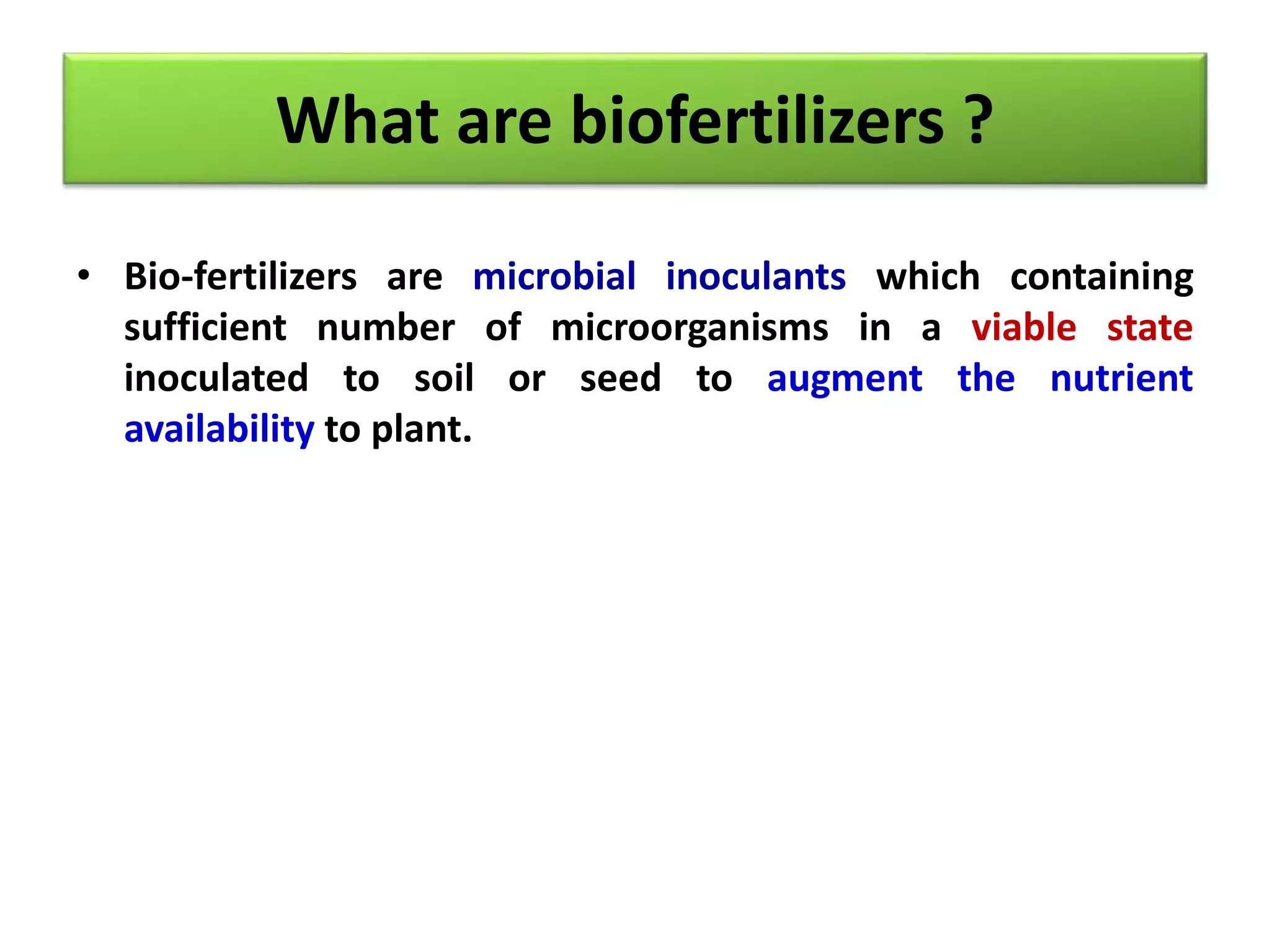 What are biofertilizers ?

• Bio-fertilizers are microbial inoculants which containing sufficient number of microorganisms in a viable state inoculated to soil or seed to augment the nutrient availability to plant.